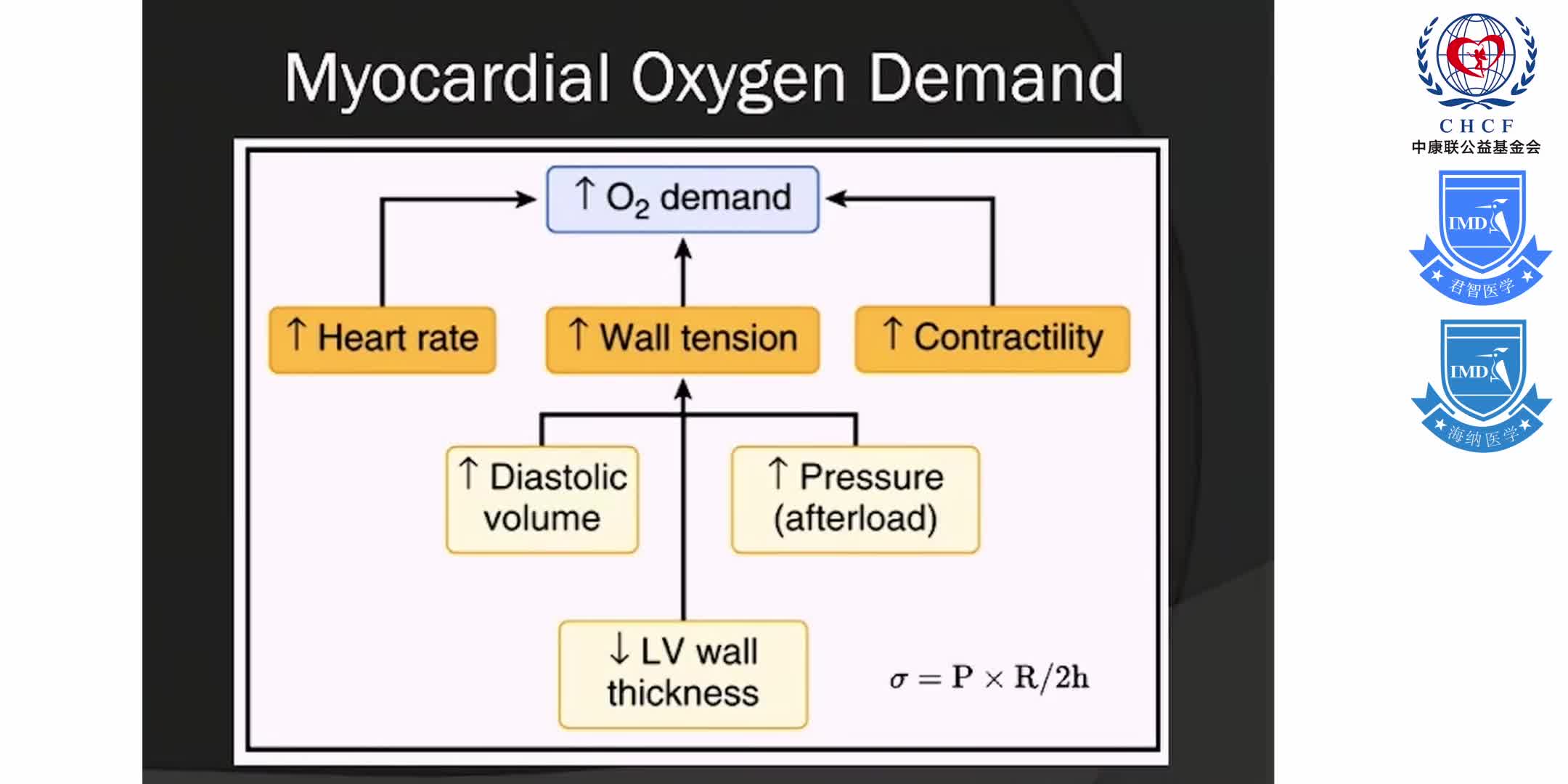 Myocardial Oxygen Demand

↑ $O_2$ demand

↑ Heart rate

↑ Wall tension

↑ Contractility

↑ Diastolic volume

↑ Pressure (afterload)

↓ LV wall thickness

$\sigma = P \times R/2h$

CHCF
中康联公益基金会

IMD
君智医学

IMD
海纳医学